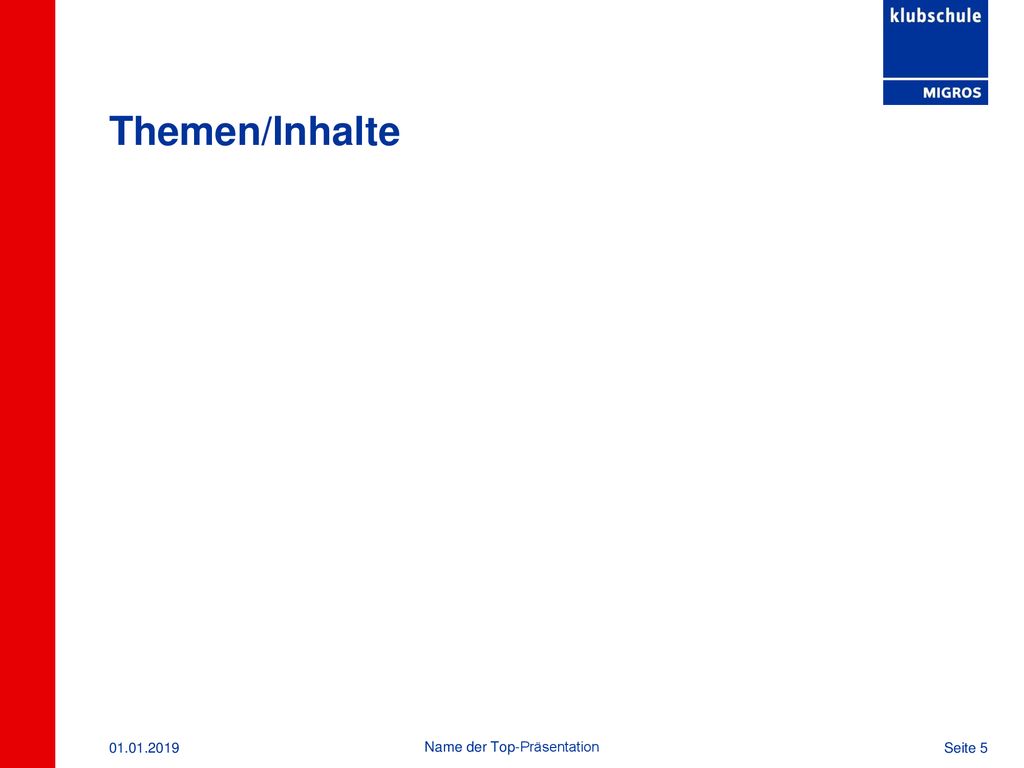 klubschule
MIGROS

Themen/Inhalte

01.01.2019 Name der Top-Präsentation Seite 5